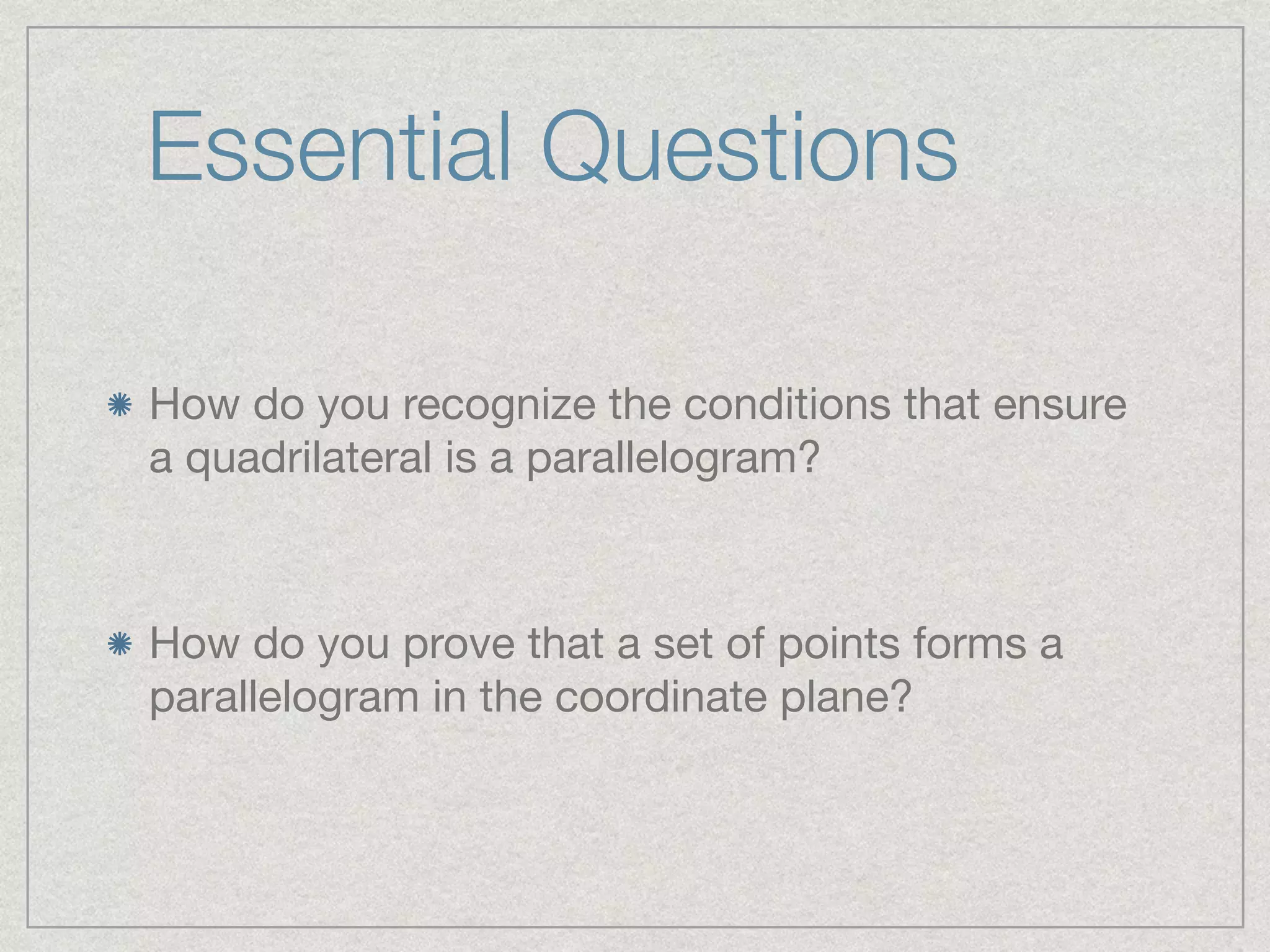 Essential Questions

How do you recognize the conditions that ensure a quadrilateral is a parallelogram?

How do you prove that a set of points forms a parallelogram in the coordinate plane?